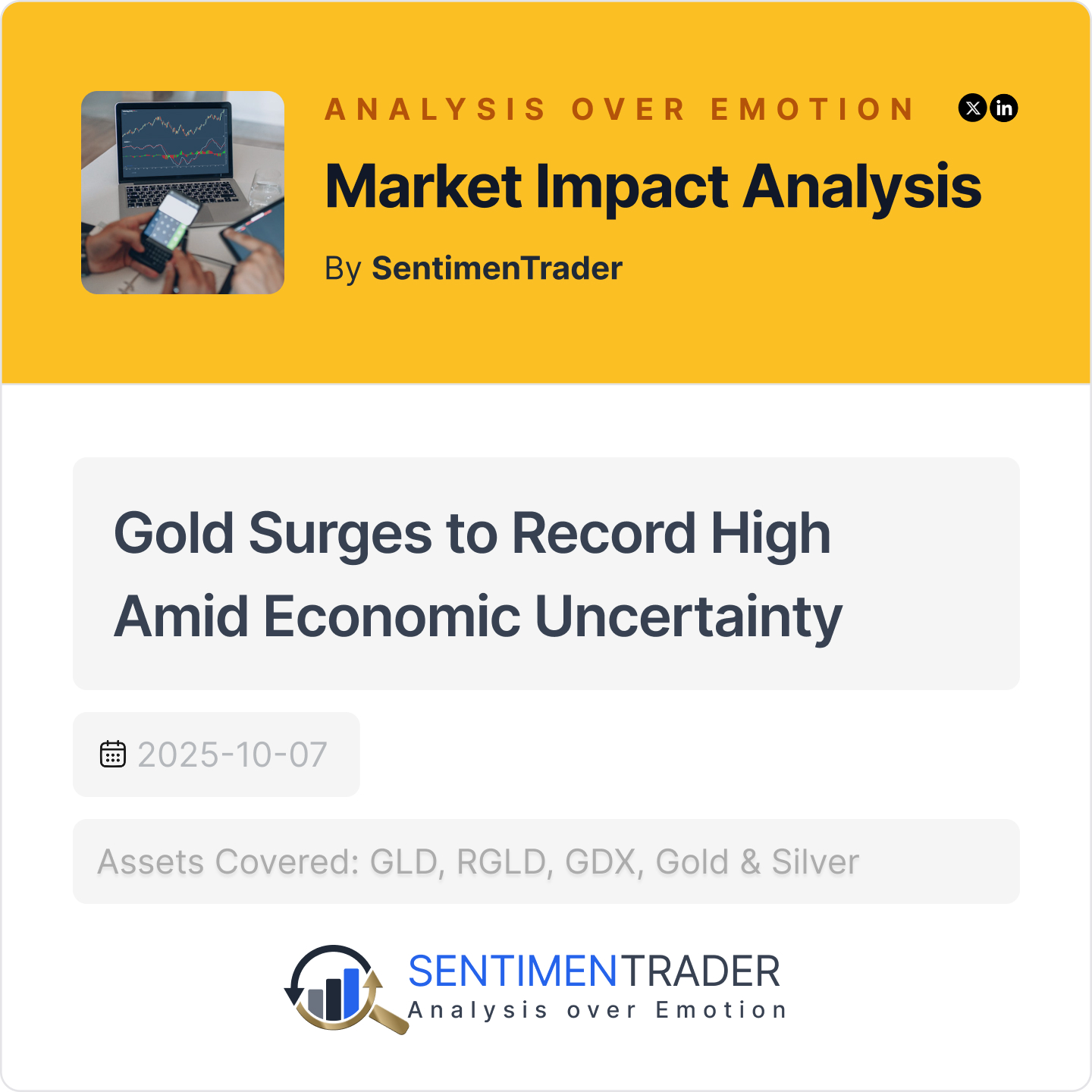 ANALYSIS OVER EMOTION

Market Impact Analysis

By SentimenTrader

Gold Surges to Record High Amid Economic Uncertainty

2025-10-07

Assets Covered: GLD, RGLD, GDX, Gold & Silver

SENTIMENTRADER
Analysis over Emotion